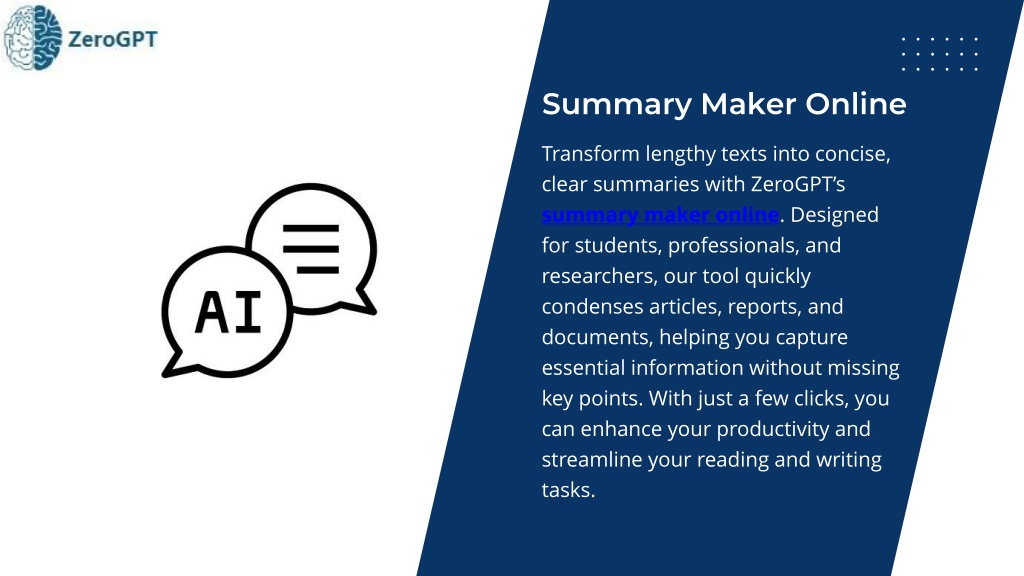 ZeroGPT

AI

Summary Maker Online

Transform lengthy texts into concise, clear summaries with ZeroGPT's summary maker online. Designed for students, professionals, and researchers, our tool quickly condenses articles, reports, and documents, helping you capture essential information without missing key points. With just a few clicks, you can enhance your productivity and streamline your reading and writing tasks.